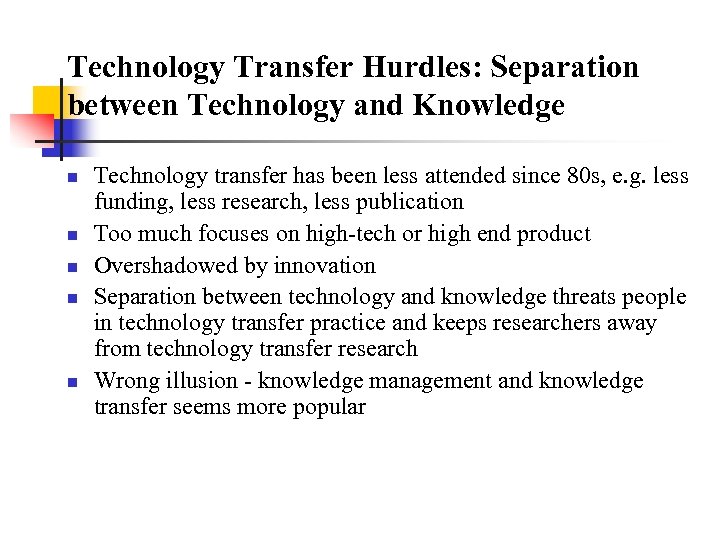 Technology Transfer Hurdles: Separation between Technology and Knowledge

- Technology transfer has been less attended since 80s, e.g. less funding, less research, less publication
- Too much focuses on high-tech or high end product
- Overshadowed by innovation
- Separation between technology and knowledge threats people in technology transfer practice and keeps researchers away from technology transfer research
- Wrong illusion - knowledge management and knowledge transfer seems more popular